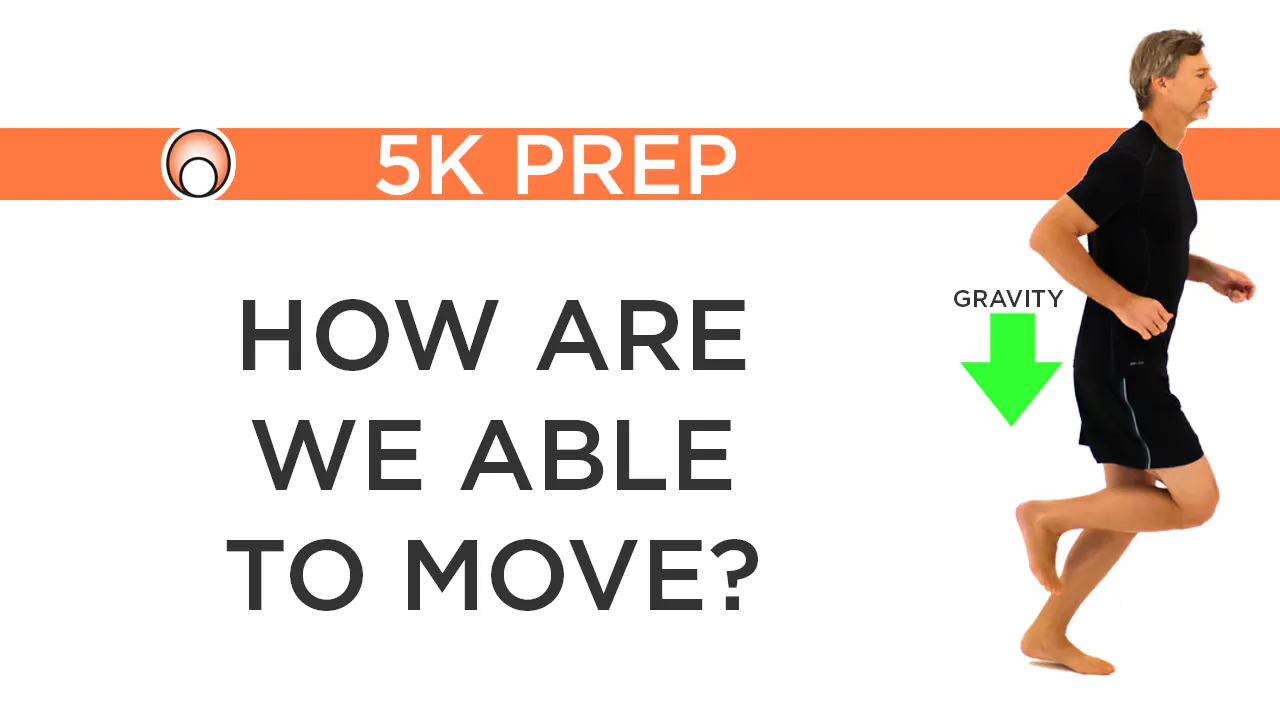 5K PREP

HOW ARE WE ABLE TO MOVE?

GRAVITY